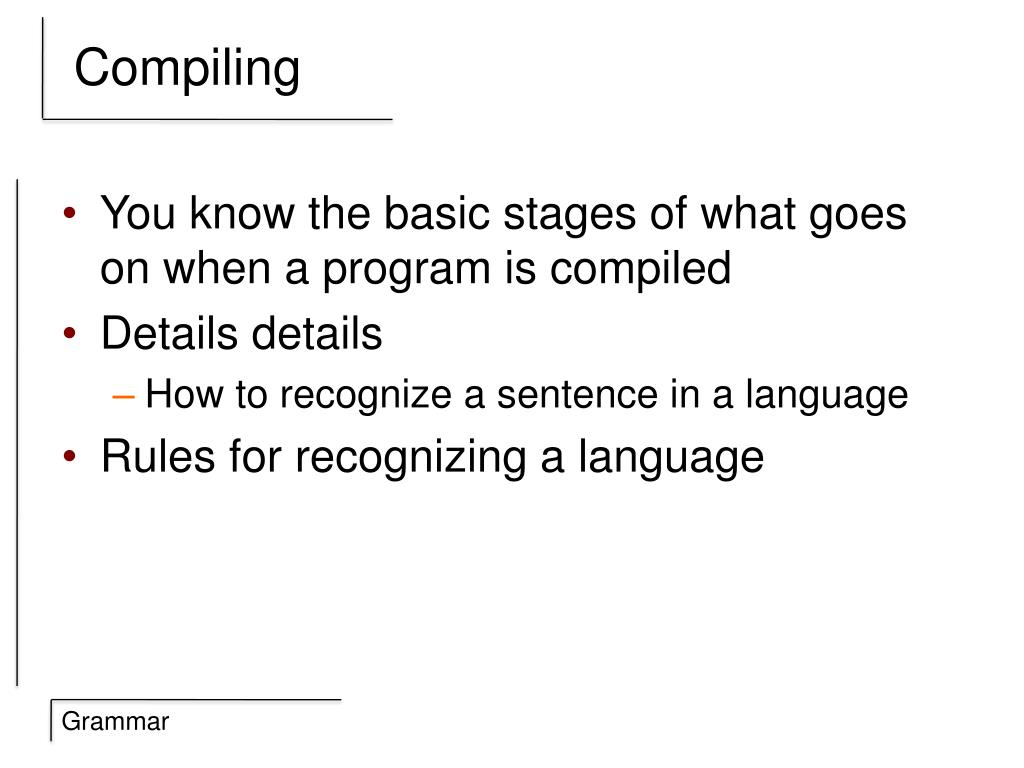 Compiling

• You know the basic stages of what goes on when a program is compiled
• Details details
– How to recognize a sentence in a language
• Rules for recognizing a language

Grammar